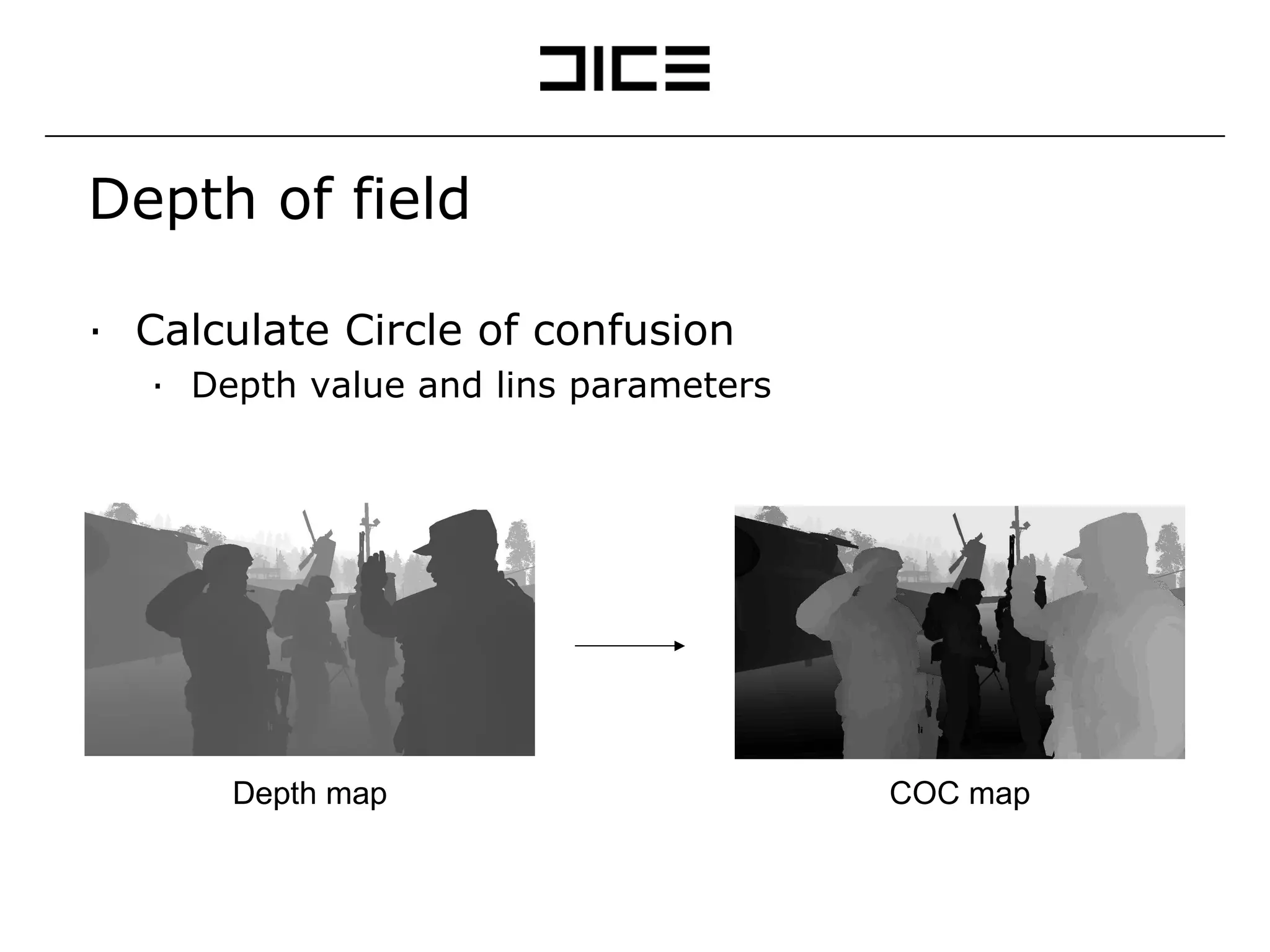 DICE

Depth of field

· Calculate Circle of confusion
  · Depth value and lins parameters

Depth map

COC map